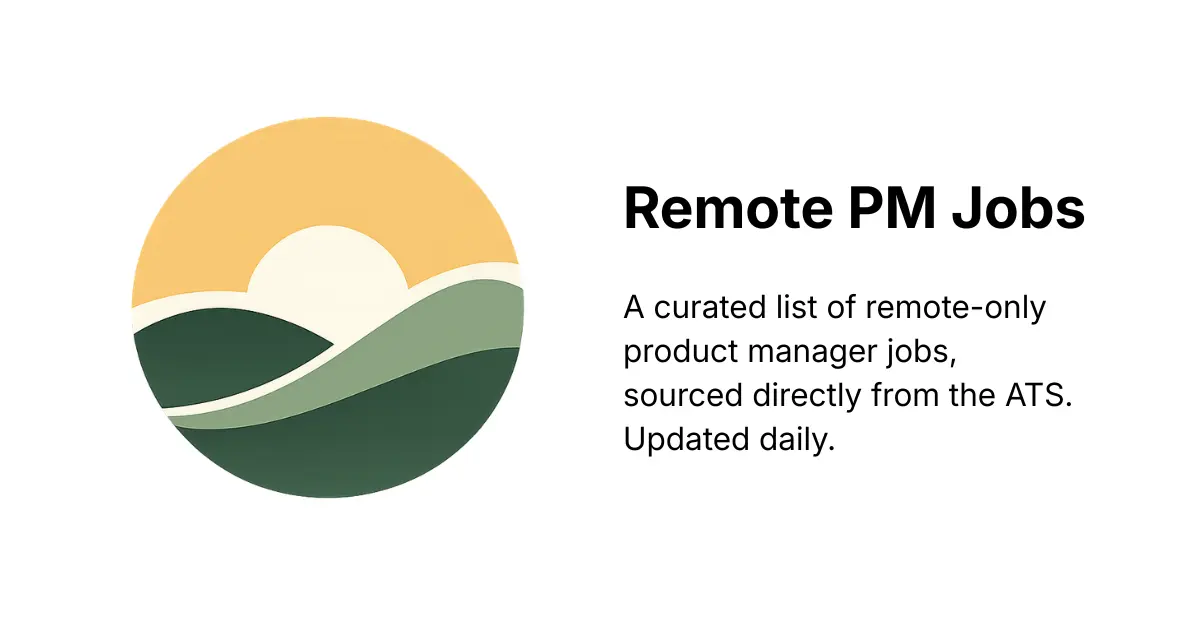 Remote PM Jobs

A curated list of remote-only product manager jobs, sourced directly from the ATS. Updated daily.